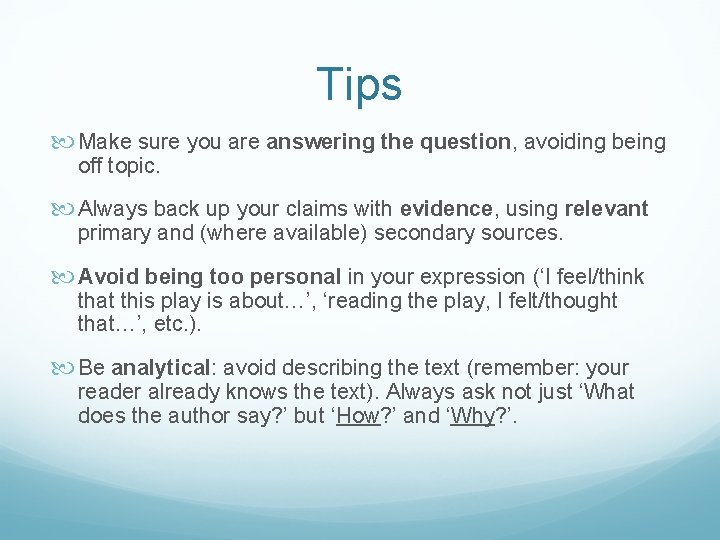 Tips

Make sure you are answering the question, avoiding being off topic.

Always back up your claims with evidence, using relevant primary and (where available) secondary sources.

Avoid being too personal in your expression (‘I feel/think that this play is about…’, ‘reading the play, I felt/thought that…’, etc.).

Be analytical: avoid describing the text (remember: your reader already knows the text). Always ask not just ‘What does the author say?’ but ‘How?’ and ‘Why?’.